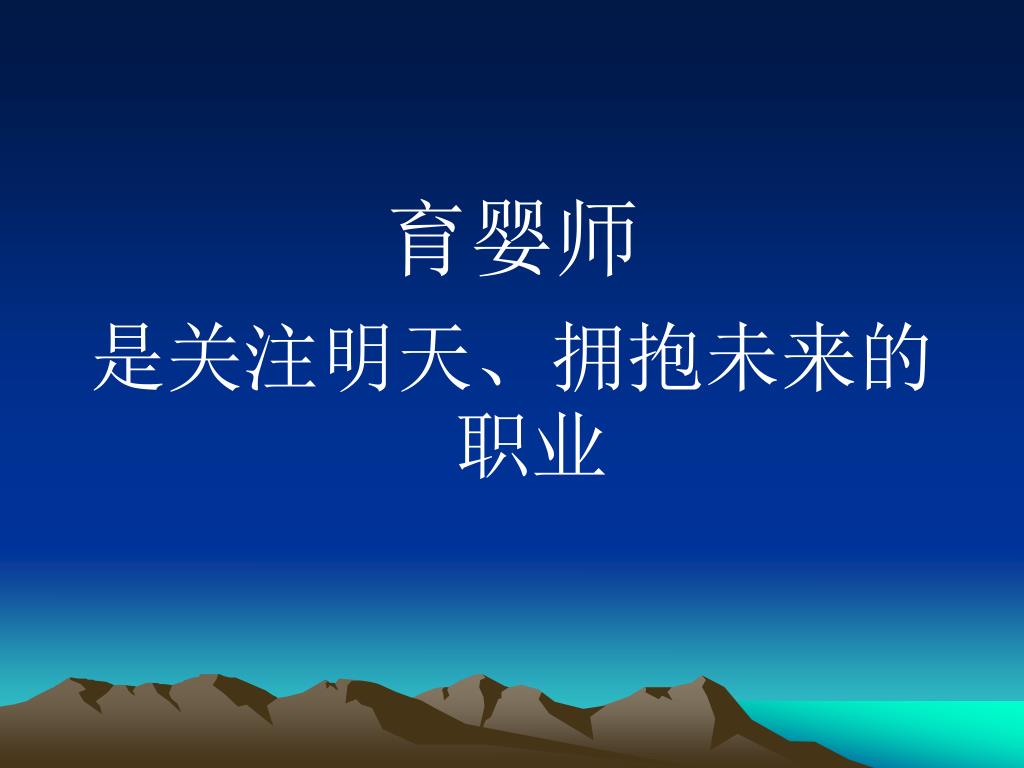 育婴师

是关注明天、拥抱未来的职业